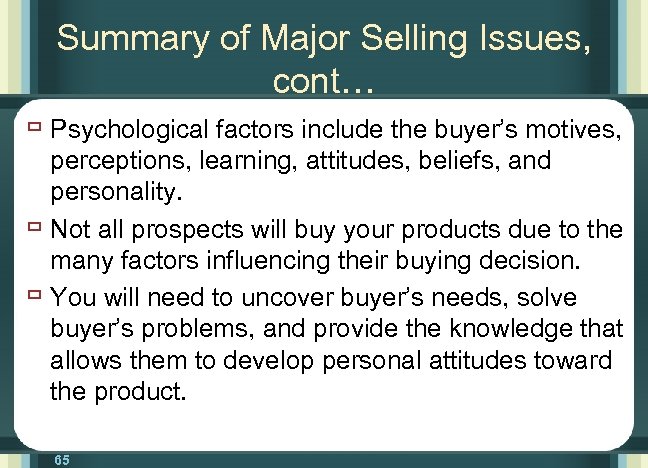 Summary of Major Selling Issues, cont…

Psychological factors include the buyer's motives, perceptions, learning, attitudes, beliefs, and personality.

Not all prospects will buy your products due to the many factors influencing their buying decision.

You will need to uncover buyer's needs, solve buyer's problems, and provide the knowledge that allows them to develop personal attitudes toward the product.

65